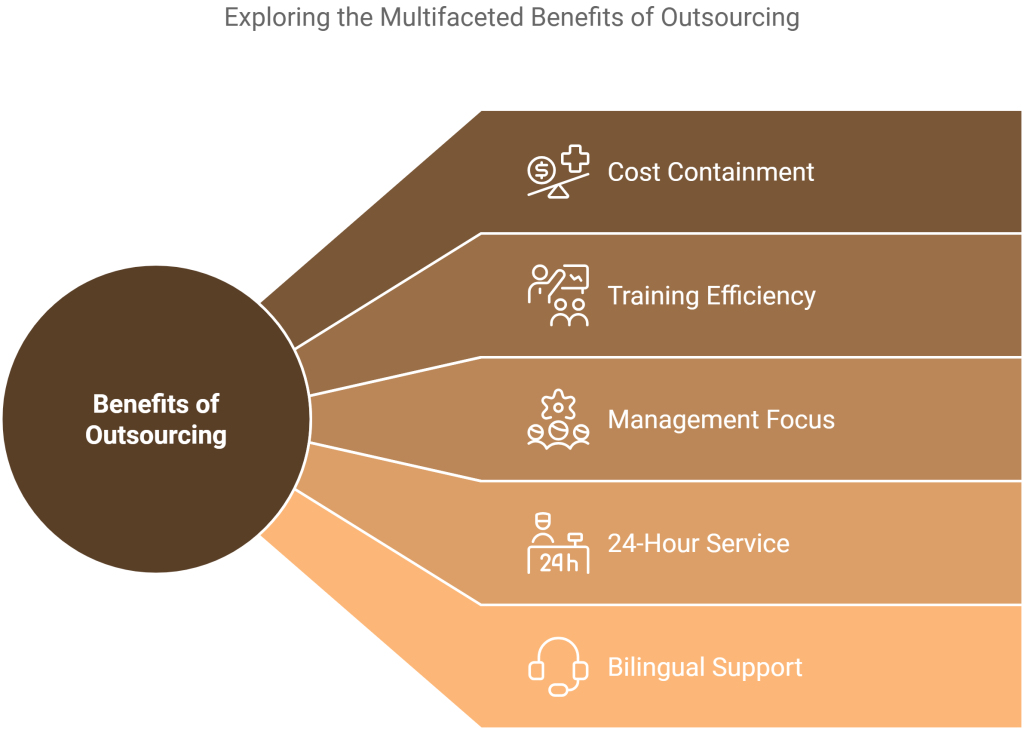 Exploring the Multifaceted Benefits of Outsourcing

Benefits of Outsourcing

Cost Containment

Training Efficiency

Management Focus

24h

24-Hour Service

Bilingual Support